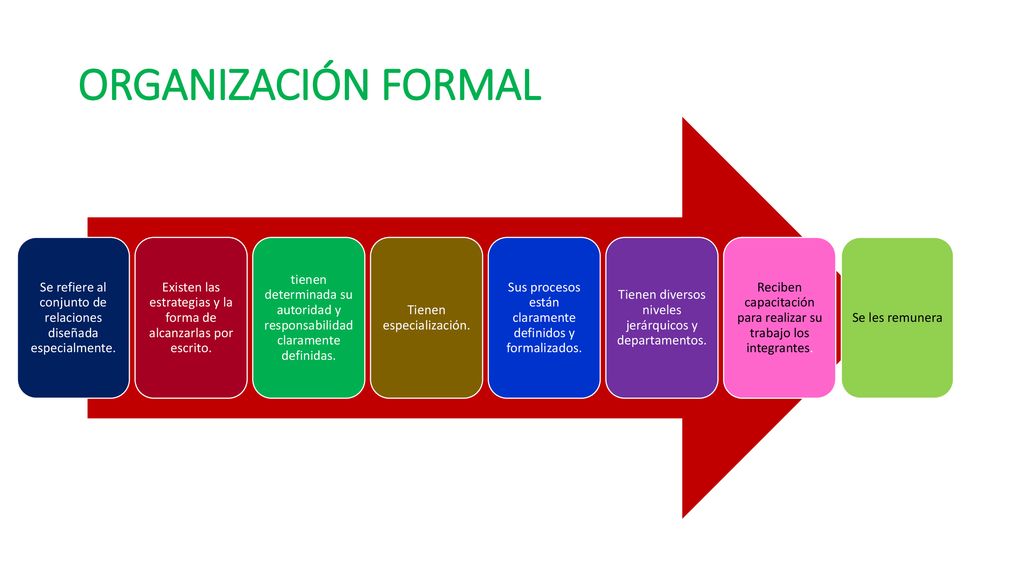 ORGANIZACIÓN FORMAL

Se refiere al conjunto de relaciones diseñada especialmente.

Existen las estrategias y la forma de alcanzarlas por escrito.

tienen determinada su autoridad y responsabilidad claramente definidas.

Tienen especialización.

Sus procesos están claramente definidos y formalizados.

Tienen diversos niveles jerárquicos y departamentos.

Reciben capacitación para realizar su trabajo los integrantes

Se les remunera